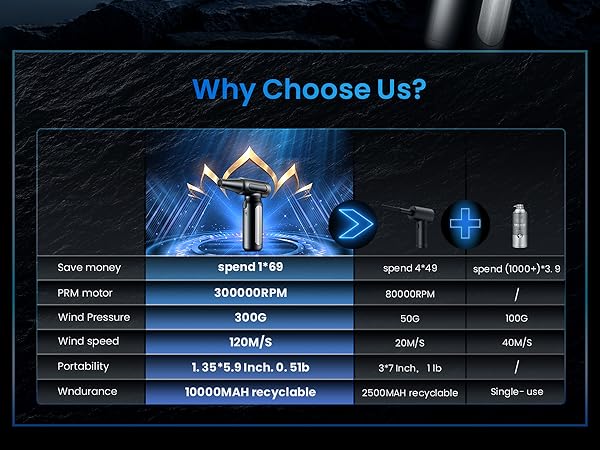 Why Choose Us?

| | | | |
|---|---|---|---|
| Save money | spend 1*69 | spend 4*49 | spend (1000+)*3. 9 |
| PRM motor | 300000RPM | 80000RPM | / |
| Wind Pressure | 300G | 50G | 100G |
| Wind speed | 120M/S | 20M/S | 40M/S |
| Portability | 1. 35*5.9 Inch. 0. 51b | 3*7 Inch, 1 lb | / |
| Wndurance | 10000MAH recyclable | 2500MAH recyclable | Single- use |